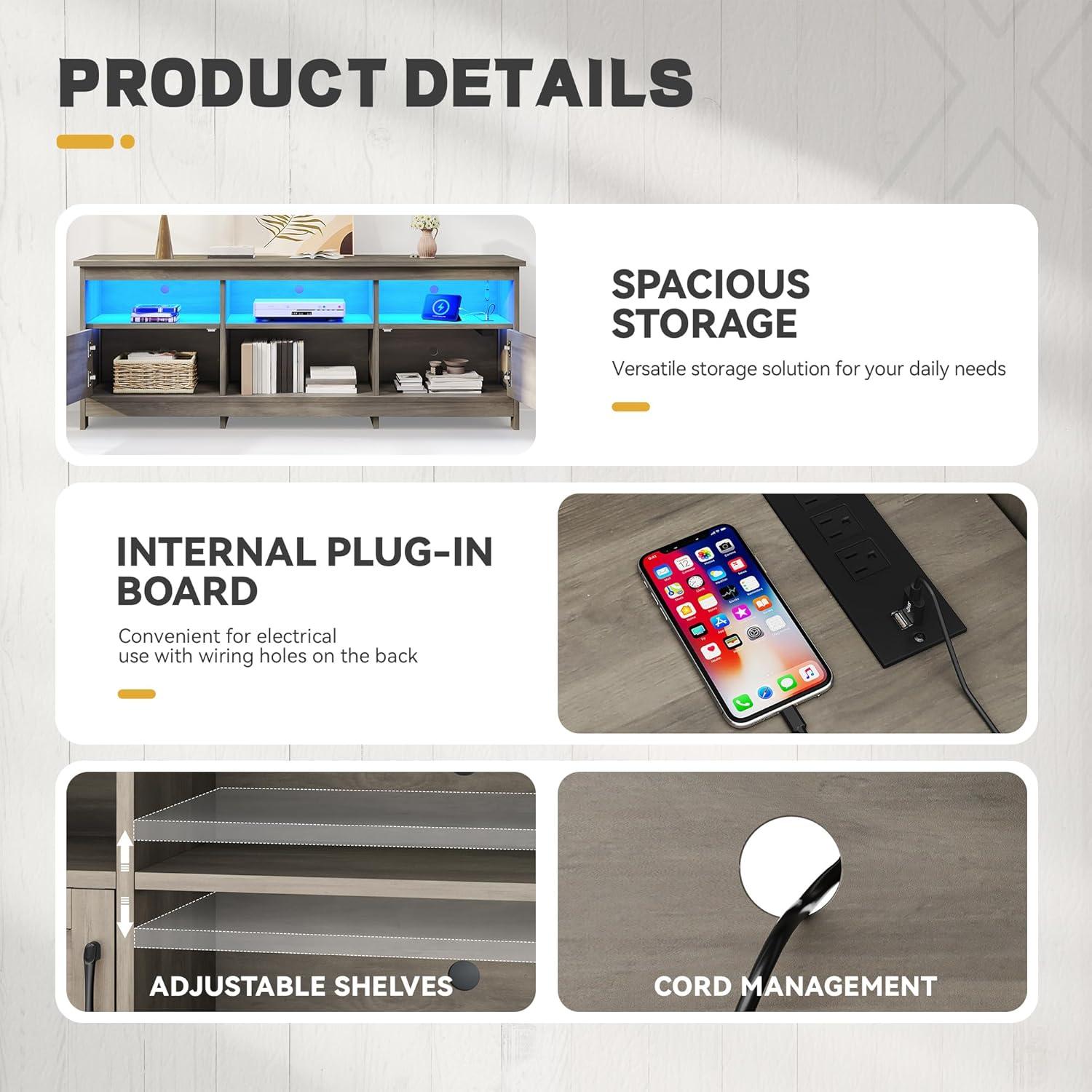 PRODUCT DETAILS

SPACIOUS STORAGE

Versatile storage solution for your daily needs

INTERNAL PLUG-IN BOARD

Convenient for electrical use with wiring holes on the back

ADJUSTABLE SHELVES

CORD MANAGEMENT